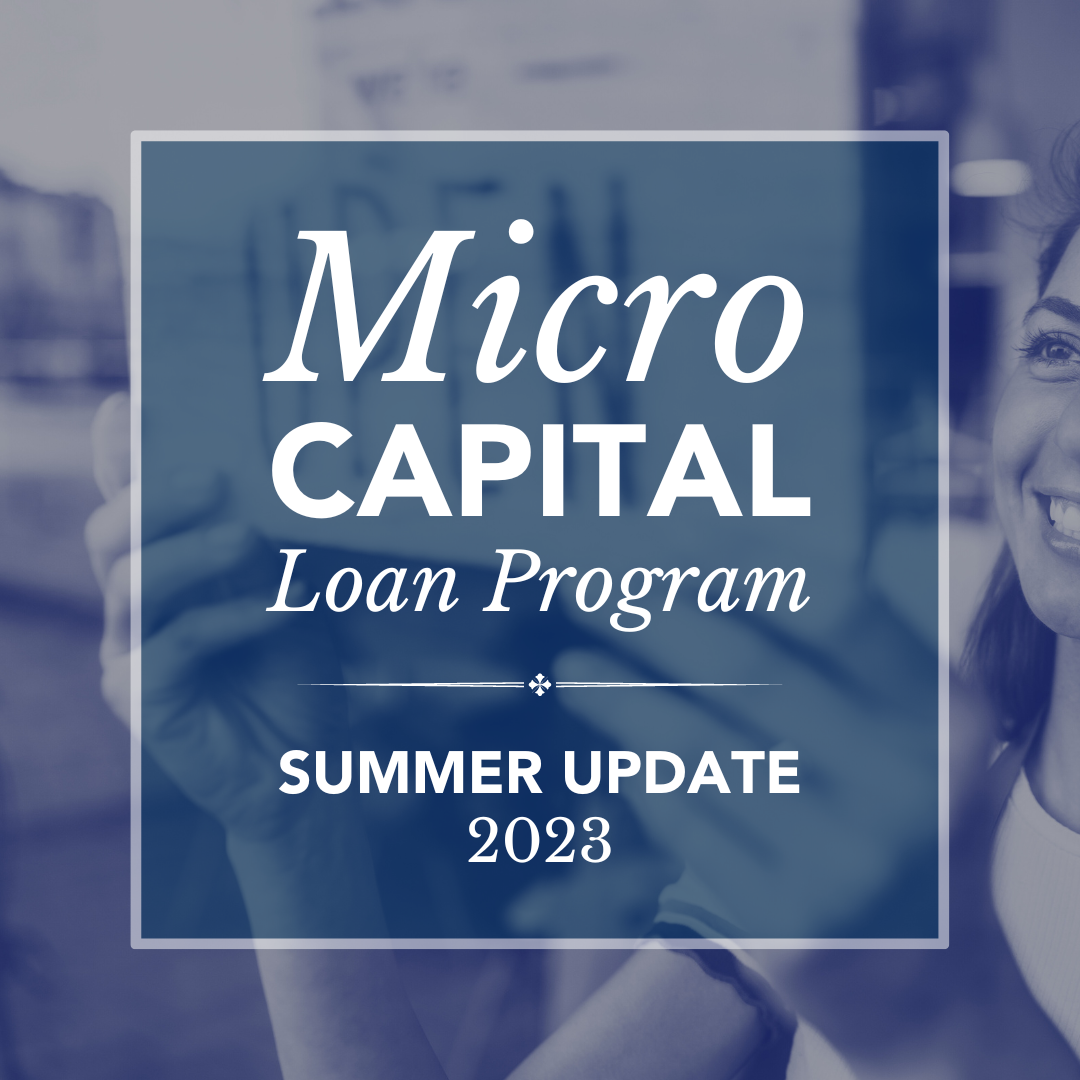 Micro
CAPITAL
Loan Program

SUMMER UPDATE
2023